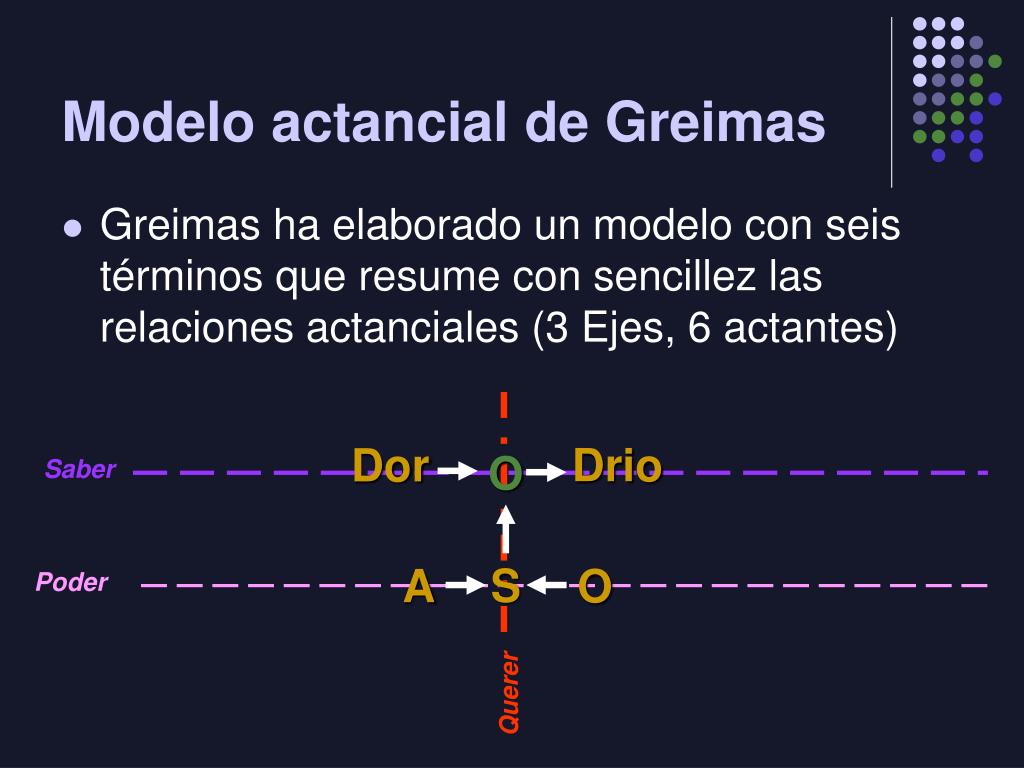 Modelo actancial de Greimas

Greimas ha elaborado un modelo con seis términos que resume con sencillez las relaciones actanciales (3 Ejes, 6 actantes)

Saber

Dor O Drio

Poder

A S O

Querer